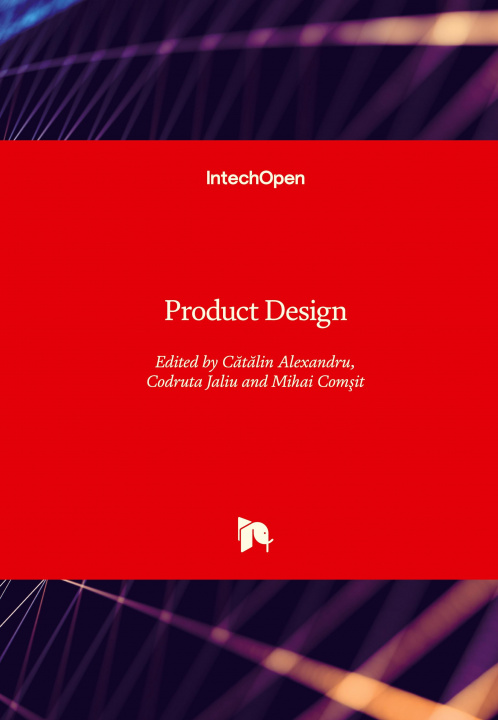 IntechOpen

Product Design

Edited by Cătălin Alexandru, Codruta Jaliu and Mihai Comşit